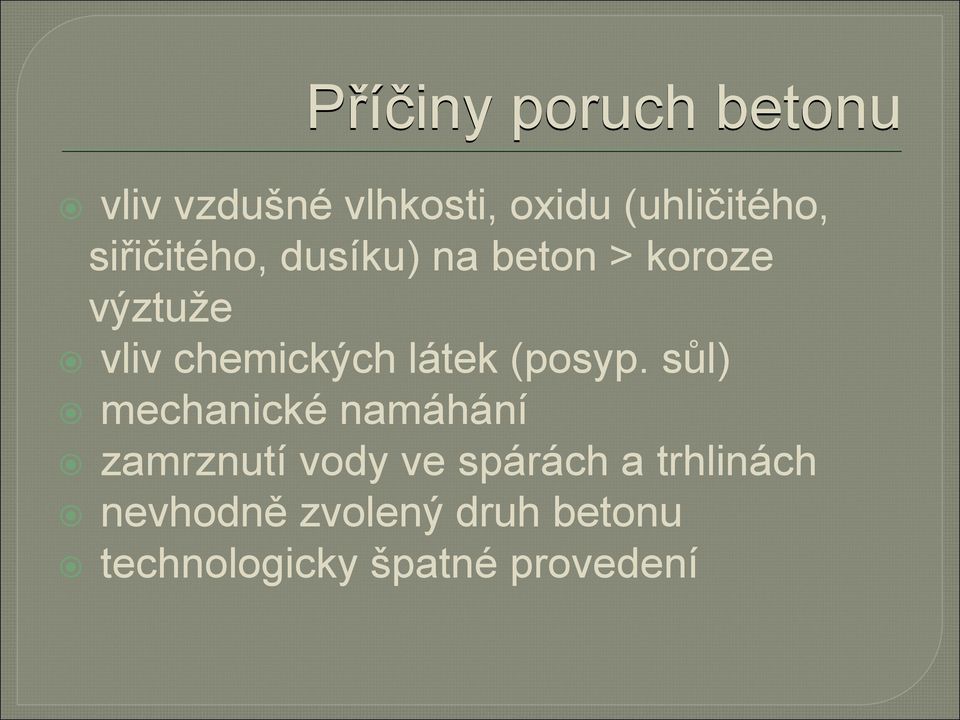 Příčiny poruch betonu

vliv vzdušné vlhkosti, oxidu (uhličitého, siřičitého, dusíku) na beton > koroze výztuže
vliv chemických látek (posyp. sůl)
mechanické namáhání
zamrznutí vody ve spárách a trhlinách
nevhodně zvolený druh betonu
technologicky špatné provedení